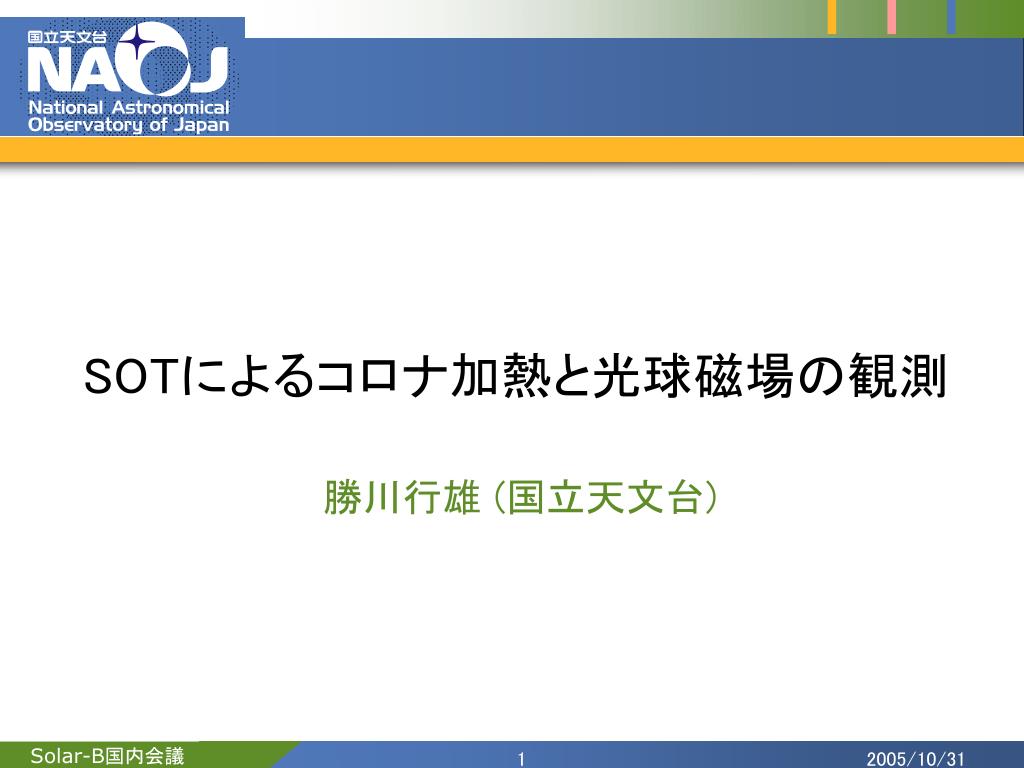 国立天文台
NAOJ
National Astronomical Observatory of Japan

SOTによるコロナ加熱と光球磁場の観測

勝川行雄 (国立天文台)

Solar-B国内会議

1

2005/10/31